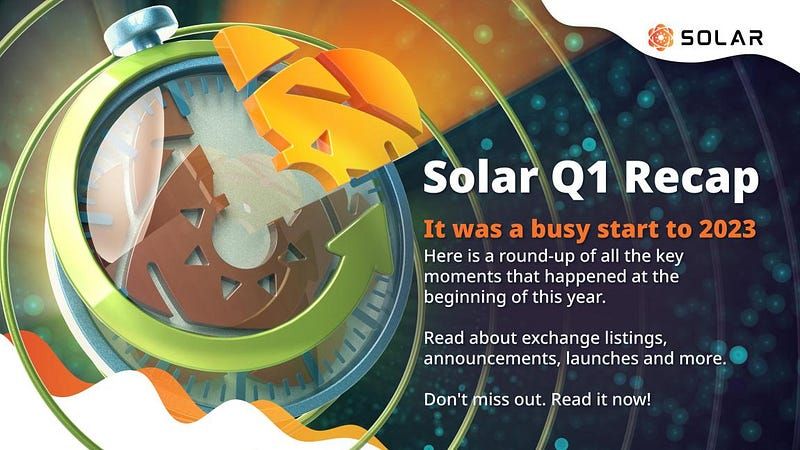 SOLAR

Solar Q1 Recap

It was a busy start to 2023

Here is a round-up of all the key moments that happened at the beginning of this year.

Read about exchange listings, announcements, launches and more.

Don't miss out. Read it now!